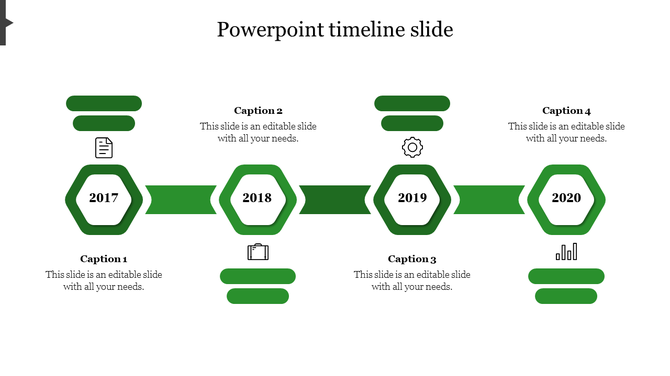 Powerpoint timeline slide

Caption 2
This slide is an editable slide with all your needs.

Caption 4
This slide is an editable slide with all your needs.

2017

2018

2019

2020

Caption 1
This slide is an editable slide with all your needs.

Caption 3
This slide is an editable slide with all your needs.